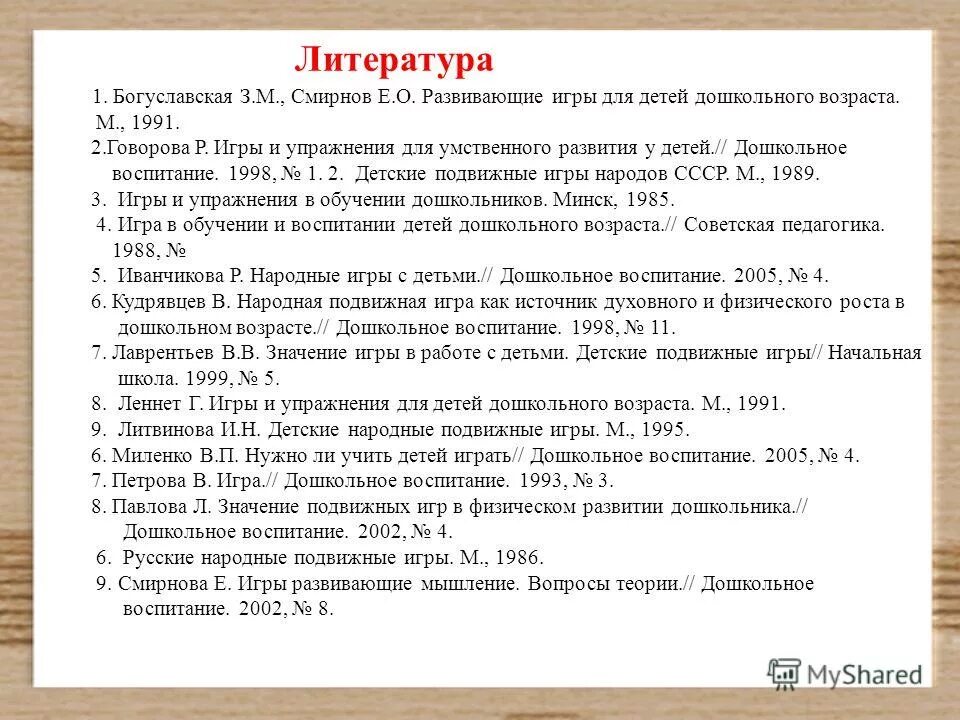 Литература

1. Богуславская З.М., Смирнов Е.О. Развивающие игры для детей дошкольного возраста. М., 1991.

2.Говорова Р. Игры и упражнения для умственного развития у детей.// Дошкольное воспитание. 1998, № 1. 2. Детские подвижные игры народов СССР. М., 1989.

3. Игры и упражнения в обучении дошкольников. Минск, 1985.

4. Игра в обучении и воспитании детей дошкольного возраста.// Советская педагогика. 1988, №

5. Иванчикова Р. Народные игры с детьми.// Дошкольное воспитание. 2005, № 4.

6. Кудрявцев В. Народная подвижная игра как источник духовного и физического роста в дошкольном возрасте.// Дошкольное воспитание. 1998, № 11.

7. Лаврентьев В.В. Значение игры в работе с детьми. Детские подвижные игры// Начальная школа. 1999, № 5.

8. Леннет Г. Игры и упражнения для детей дошкольного возраста. М., 1991.

9. Литвинова И.Н. Детские народные подвижные игры. М., 1995.

6. Миленко В.П. Нужно ли учить детей играть// Дошкольное воспитание. 2005, № 4.

7. Петрова В. Игра.// Дошкольное воспитание. 1993, № 3.

8. Павлова Л. Значение подвижных игр в физическом развитии дошкольника.// Дошкольное воспитание. 2002, № 4.

6. Русские народные подвижные игры. М., 1986.

9. Смирнова Е. Игры развивающие мышление. Вопросы теории.// Дошкольное воспитание. 2002, № 8.

MyShared